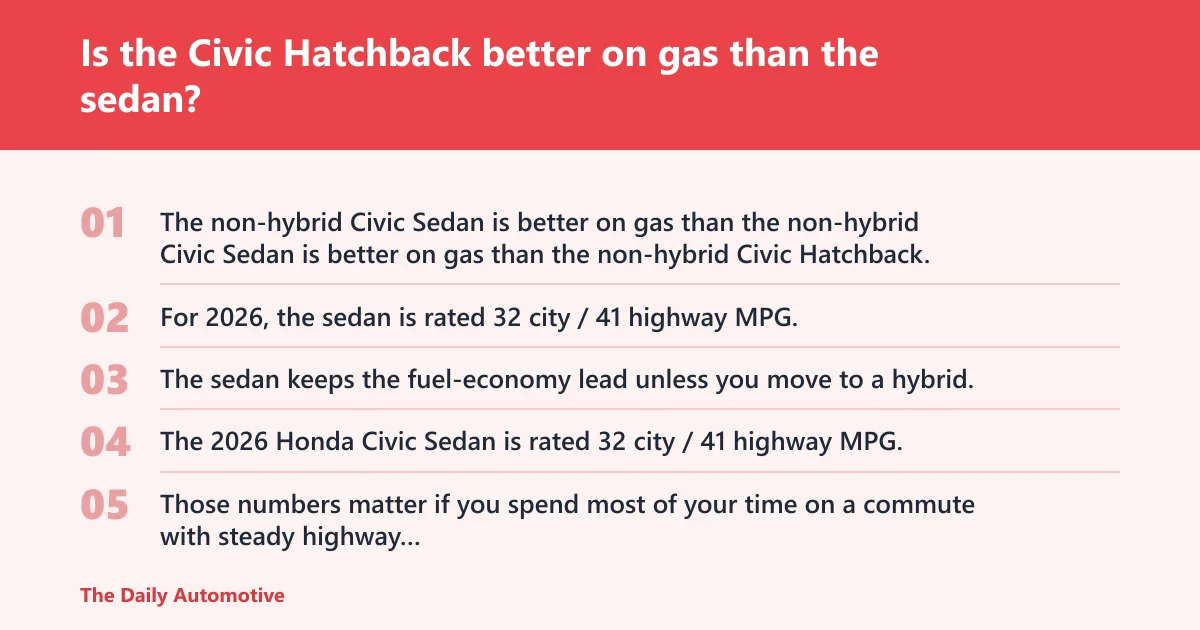 Is the Civic Hatchback better on gas than the sedan?

01 The non-hybrid Civic Sedan is better on gas than the non-hybrid Civic Sedan is better on gas than the non-hybrid Civic Hatchback.

02 For 2026, the sedan is rated 32 city / 41 highway MPG.

03 The sedan keeps the fuel-economy lead unless you move to a hybrid.

04 The 2026 Honda Civic Sedan is rated 32 city / 41 highway MPG.

05 Those numbers matter if you spend most of your time on a commute with steady highway...

The Daily Automotive